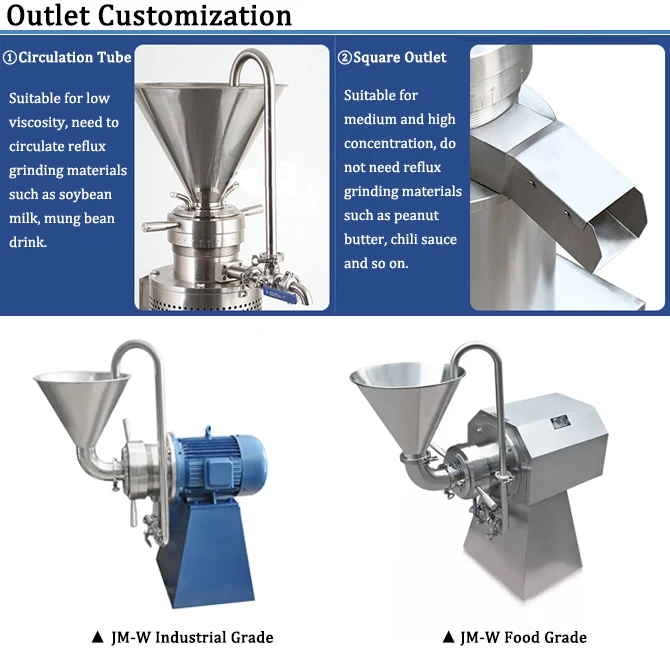 Outlet Customization

①Circulation Tube

Suitable for low viscosity, need to circulate reflux grinding materials such as soybean milk, mung bean drink.

②Square Outlet

Suitable for medium and high concentration, do not need reflux grinding materials such as peanut butter, chili sauce and so on.

▲ JM-W Industrial Grade

▲ JM-W Food Grade